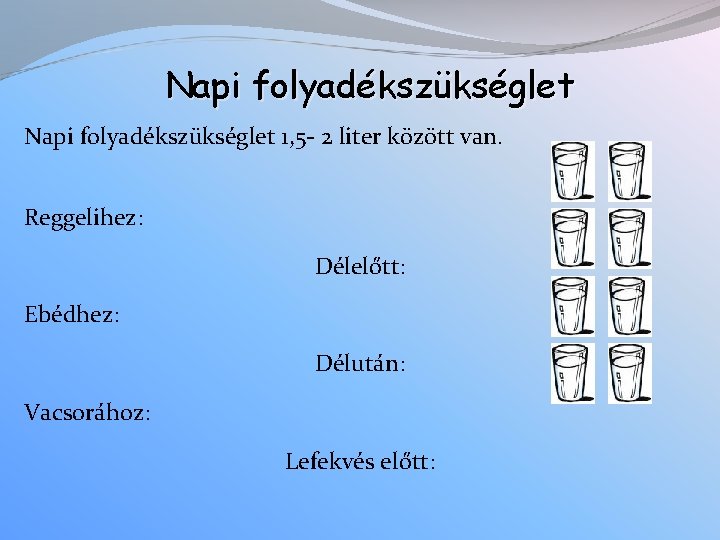 Napi folyadékszükséglet

Napi folyadékszükséglet 1,5- 2 liter között van.

Reggelihez:

Délelőtt:

Ebédhez:

Délután:

Vacsorához:

Lefekvés előtt: